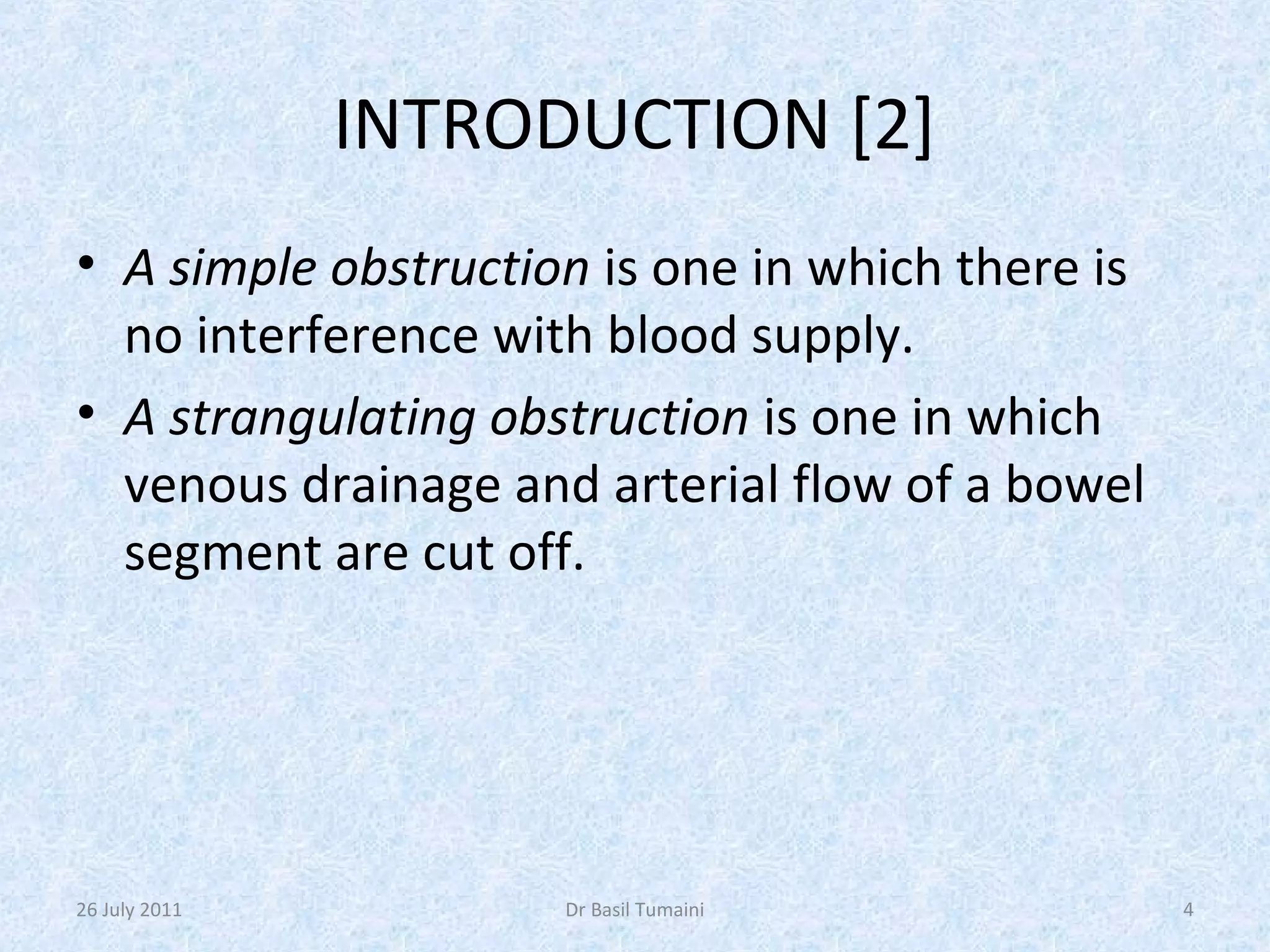 INTRODUCTION [2]

• A simple obstruction is one in which there is no interference with blood supply.

• A strangulating obstruction is one in which venous drainage and arterial flow of a bowel segment are cut off.

26 July 2011

Dr Basil Tumaini

4